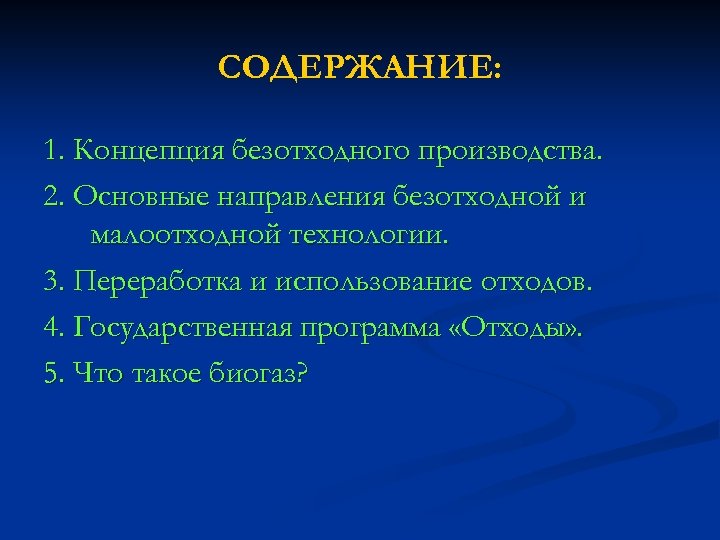 СОДЕРЖАНИЕ:

1. Концепция безотходного производства.

2. Основные направления безотходной и малоотходной технологии.

3. Переработка и использование отходов.

4. Государственная программа «Отходы».

5. Что такое биогаз?